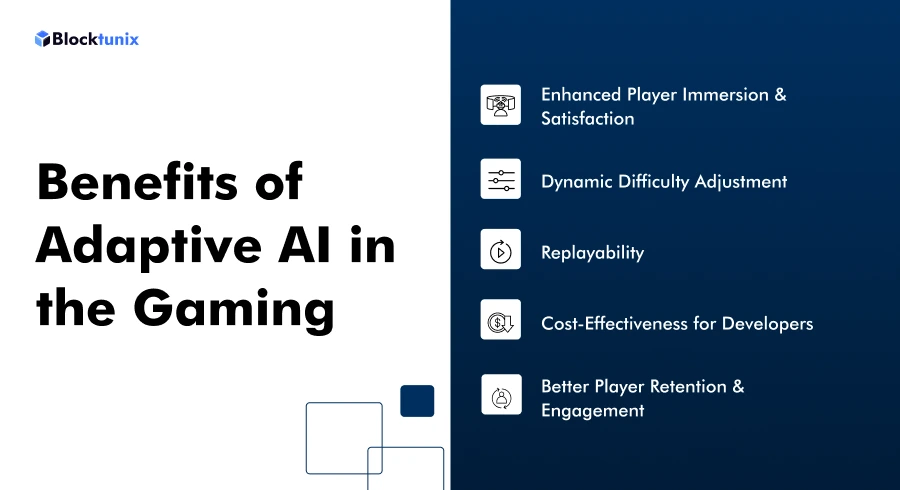 Blocktunix

Benefits of Adaptive AI in the Gaming

Enhanced Player Immersion & Satisfaction

Dynamic Difficulty Adjustment

Replayability

Cost-Effectiveness for Developers

Better Player Retention & Engagement